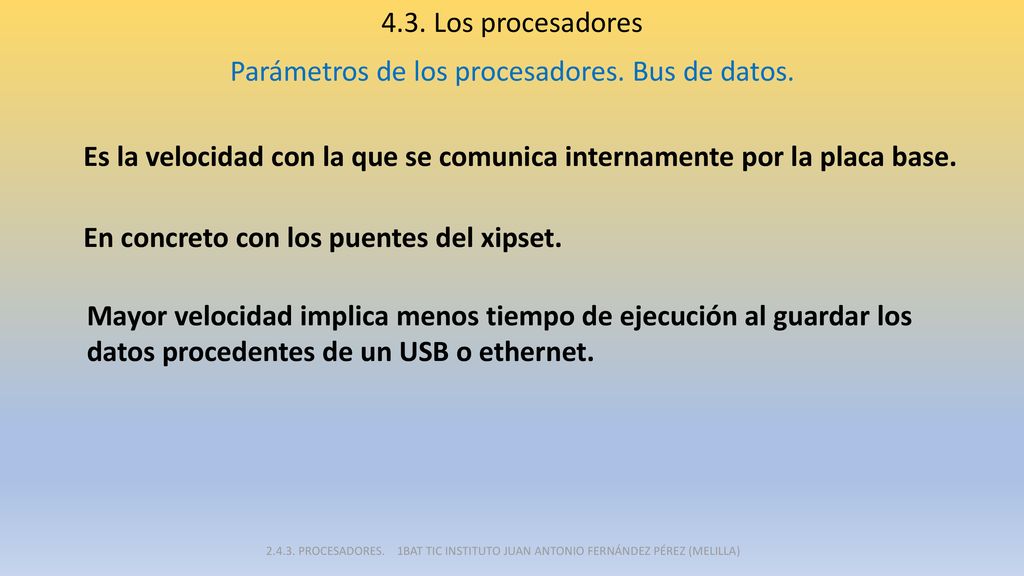 4.3. Los procesadores

Parámetros de los procesadores. Bus de datos.

Es la velocidad con la que se comunica internamente por la placa base.

En concreto con los puentes del xipset.

Mayor velocidad implica menos tiempo de ejecución al guardar los datos procedentes de un USB o ethernet.

2.4.3. PROCESADORES. 1BAT TIC INSTITUTO JUAN ANTONIO FERNÁNDEZ PÉREZ (MELILLA)